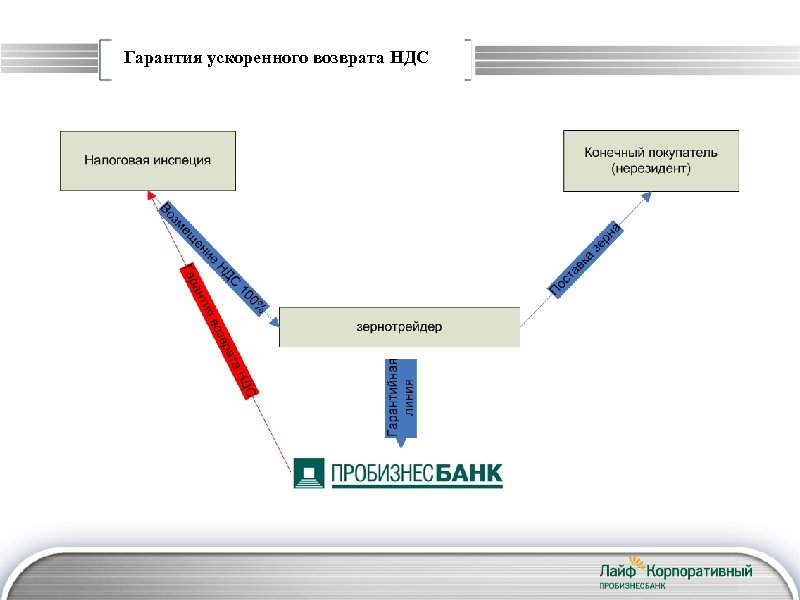 Гарантия ускоренного возврата НДС

Налоговая инспекция

Конечный покупатель (нерезидент)

Возмещение НДС 100%

Гарантия возврата НДС

Поставка зерна

зернотрейдер

Гарантийная линия

ПРОБИЗНЕСБАНК

Лайф Корпоративный
ПРОБИЗНЕСБАНК